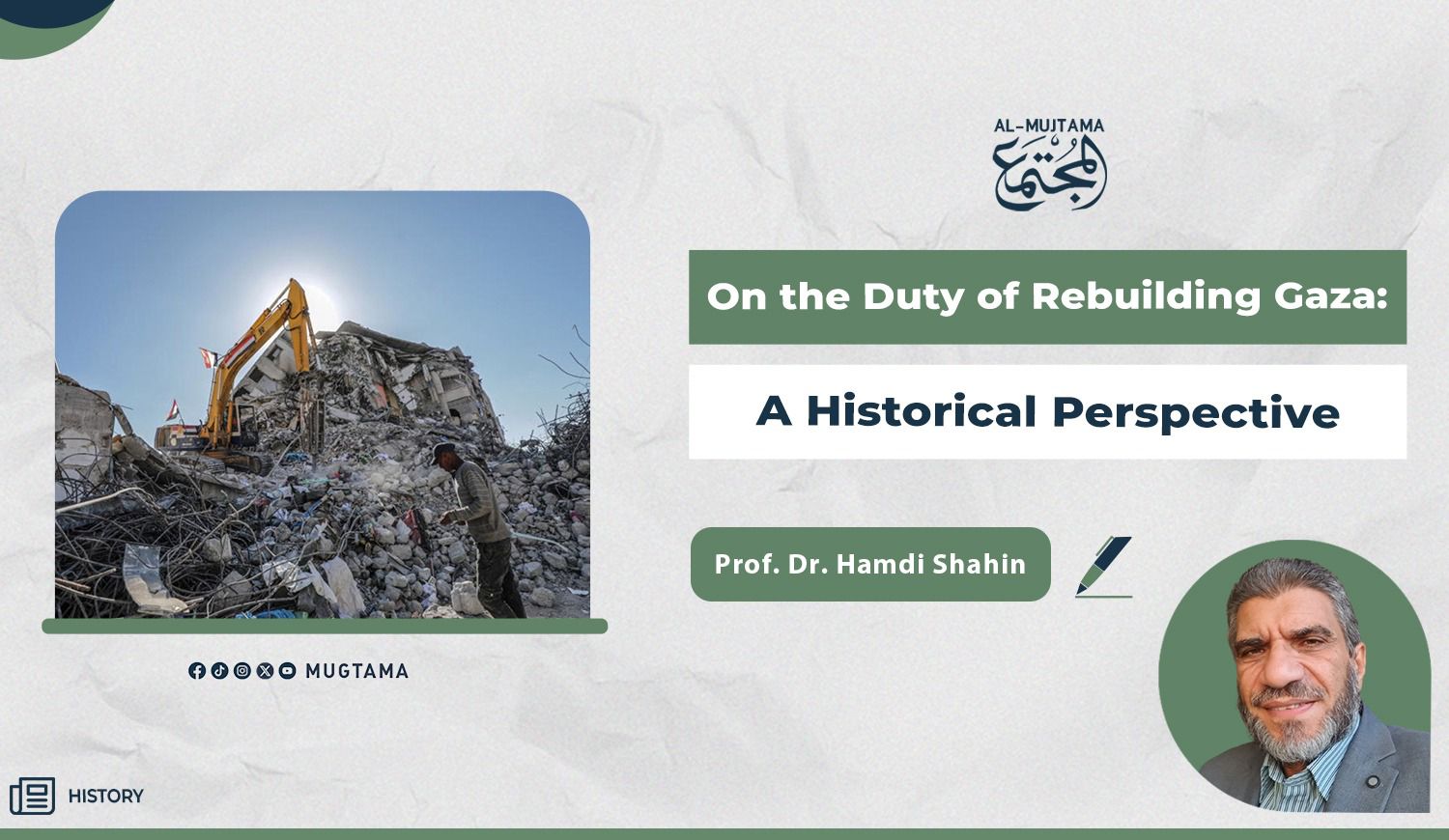 AL-MUJTAMA
المجتمع

On the Duty of Rebuilding Gaza:

A Historical Perspective

Prof. Dr. Hamdi Shahin

MUGTAMA

HISTORY